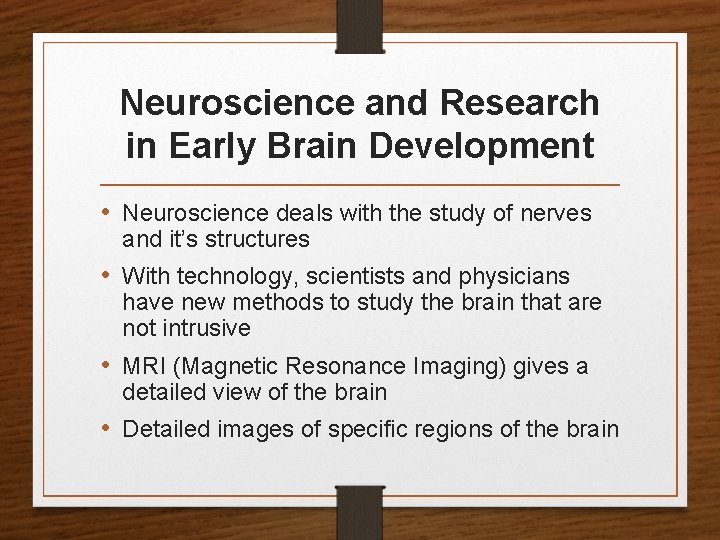 Neuroscience and Research in Early Brain Development

• Neuroscience deals with the study of nerves and it's structures
• With technology, scientists and physicians have new methods to study the brain that are not intrusive
• MRI (Magnetic Resonance Imaging) gives a detailed view of the brain
• Detailed images of specific regions of the brain